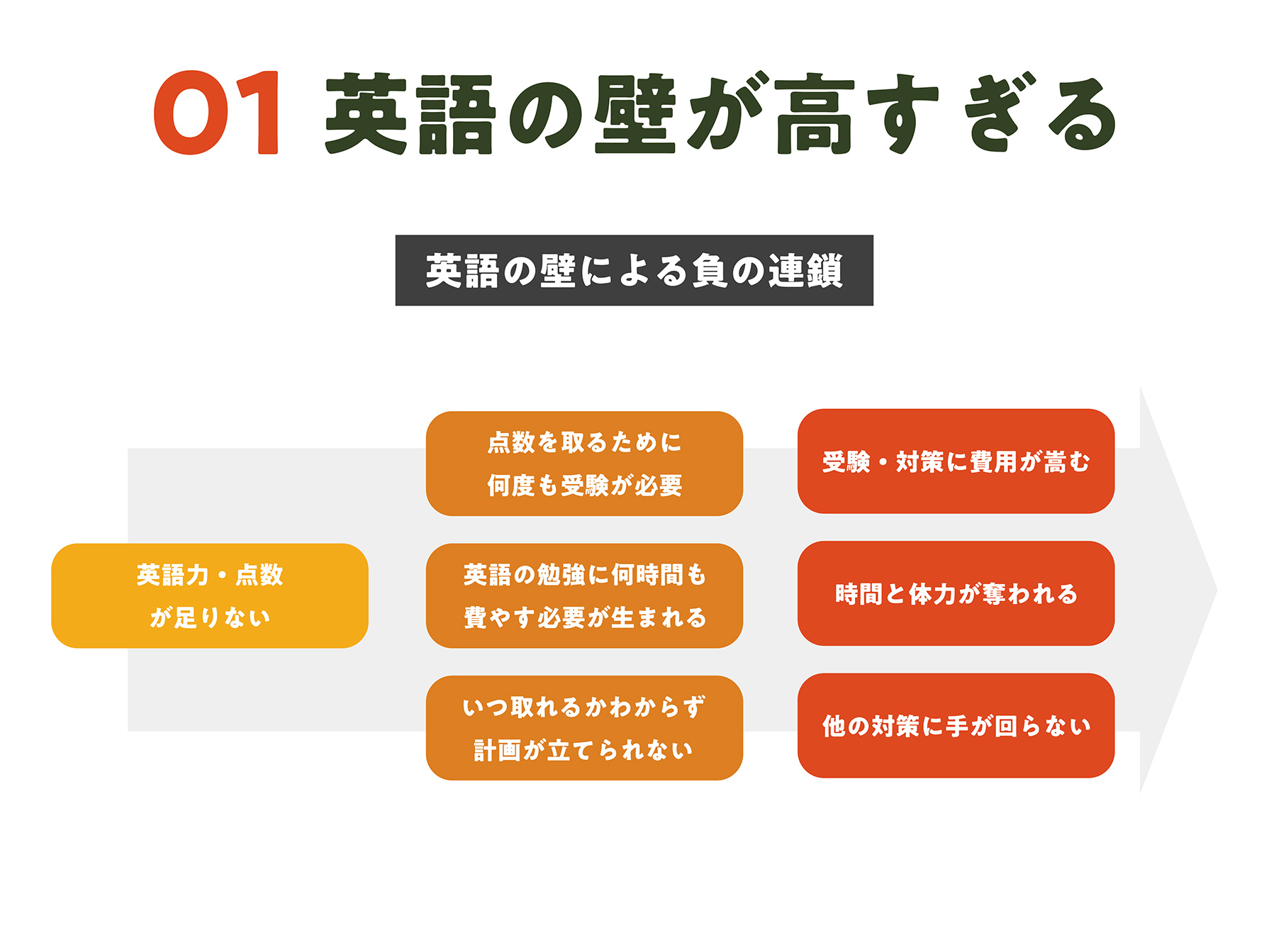 01 英語の壁が高すぎる

英語の壁による負の連鎖

英語力・点数が足りない

点数を取るために何度も受験が必要

英語の勉強に何時間も費やす必要が生まれる

いつ取れるかわからず計画が立てられない

受験・対策に費用が嵩む

時間と体力が奪われる

他の対策に手が回らない